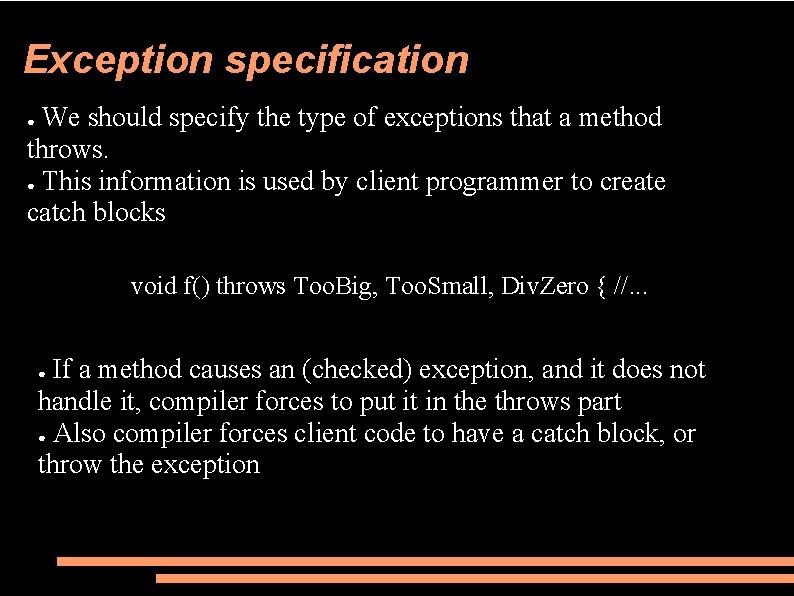 Exception specification

● We should specify the type of exceptions that a method throws.
● This information is used by client programmer to create catch blocks

void f() throws TooBig, TooSmall, DivZero { //...

● If a method causes an (checked) exception, and it does not handle it, compiler forces to put it in the throws part
● Also compiler forces client code to have a catch block, or throw the exception